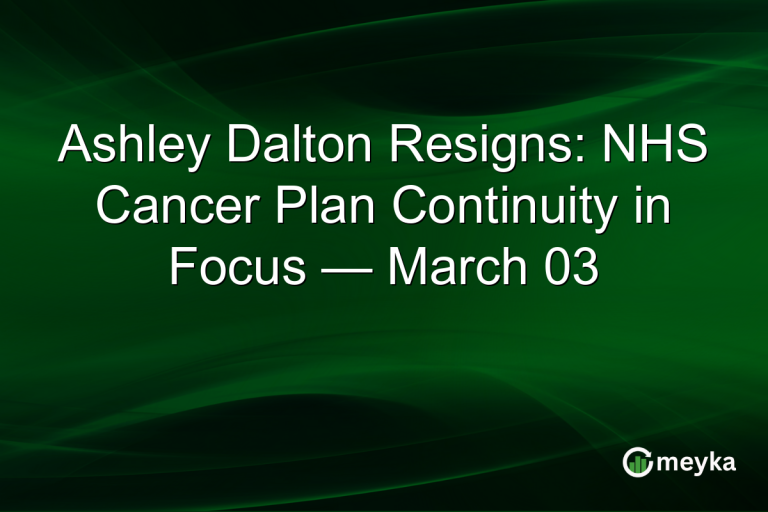 Ashley Dalton Resigns: NHS Cancer Plan Continuity in Focus — March 03

meyka